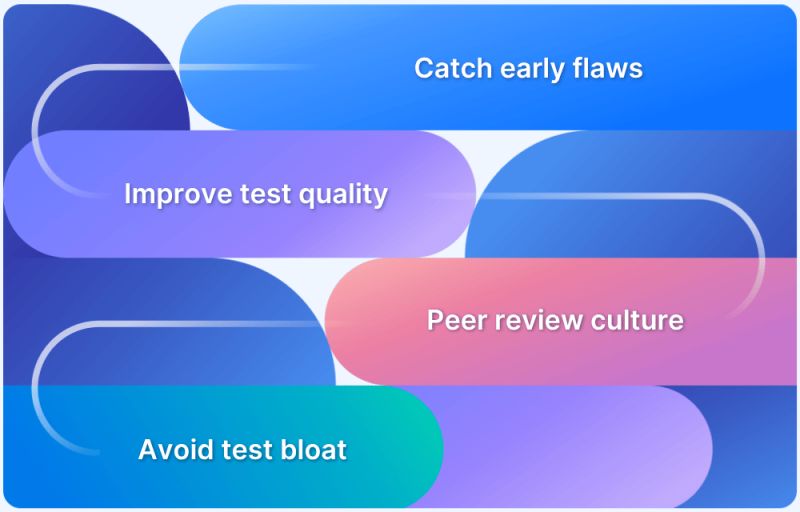 Catch early flaws

Improve test quality

Peer review culture

Avoid test bloat